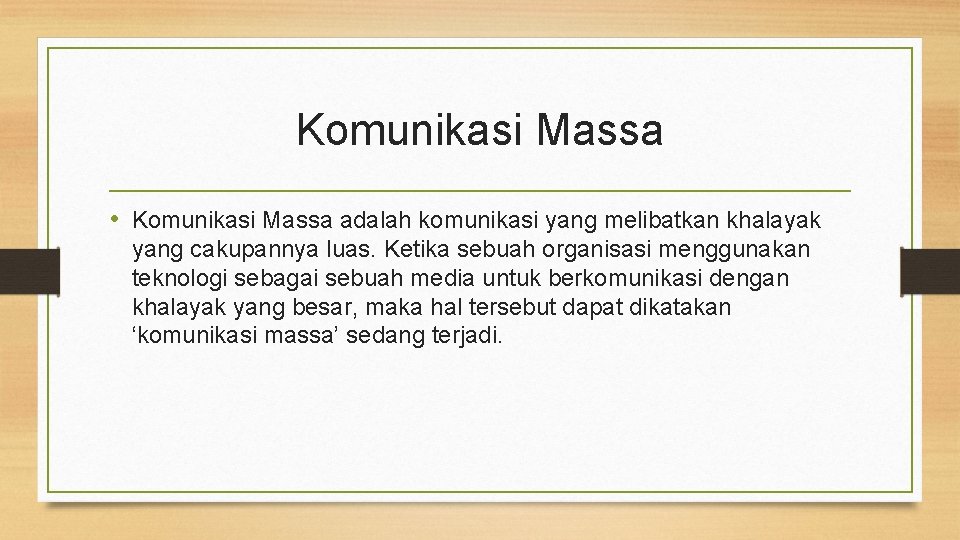 Komunikasi Massa

• Komunikasi Massa adalah komunikasi yang melibatkan khalayak yang cakupannya luas. Ketika sebuah organisasi menggunakan teknologi sebagai sebuah media untuk berkomunikasi dengan khalayak yang besar, maka hal tersebut dapat dikatakan ‘komunikasi massa’ sedang terjadi.